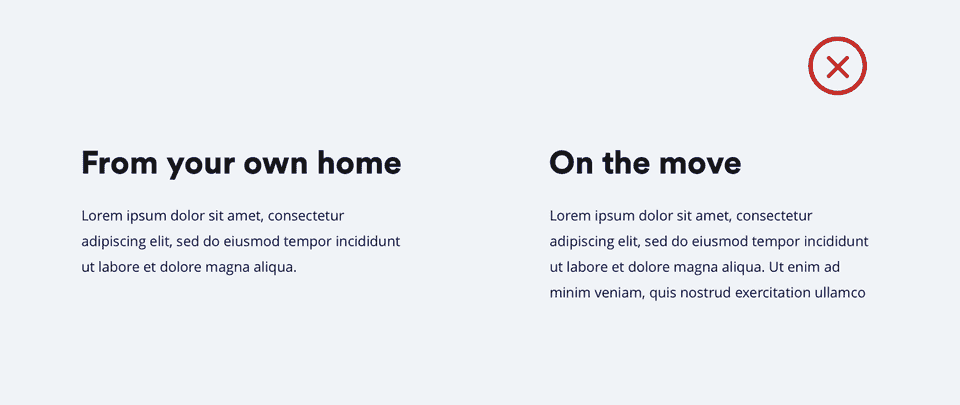 From your own home

Lorem ipsum dolor sit amet, consectetur adipiscing elit, sed do eiusmod tempor incididunt ut labore et dolore magna aliqua.

On the move

Lorem ipsum dolor sit amet, consectetur adipiscing elit, sed do eiusmod tempor incididunt ut labore et dolore magna aliqua. Ut enim ad minim veniam, quis nostrud exercitation ullamco